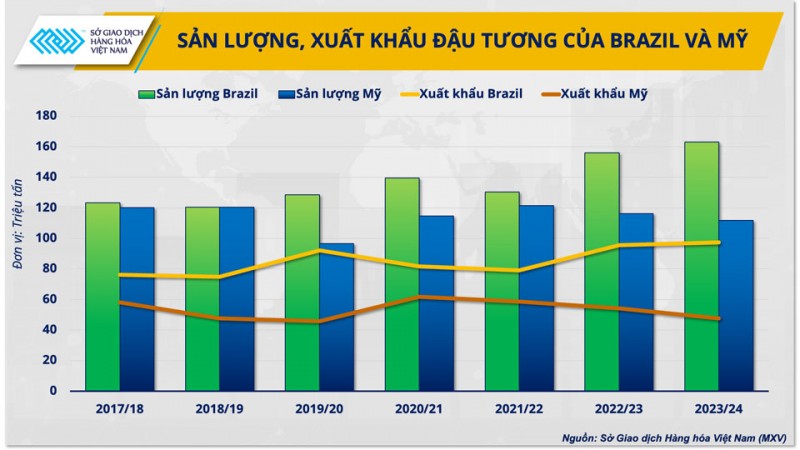 SỞ GIAO DỊCH HÀNG HÓA VIỆT NAM

SẢN LƯỢNG, XUẤT KHẨU ĐẬU TƯƠNG CỦA BRAZIL VÀ MỸ

Sản lượng Brazil
Sản lượng Mỹ
Xuất khẩu Brazil
Xuất khẩu Mỹ

Đơn vị: Triệu tấn

180
160
140
120
100
80
60
40
20
0

2017/18
2018/19
2019/20
2020/21
2021/22
2022/23
2023/24

Nguồn: Sở Giao dịch Hàng hóa Việt Nam (MXV)